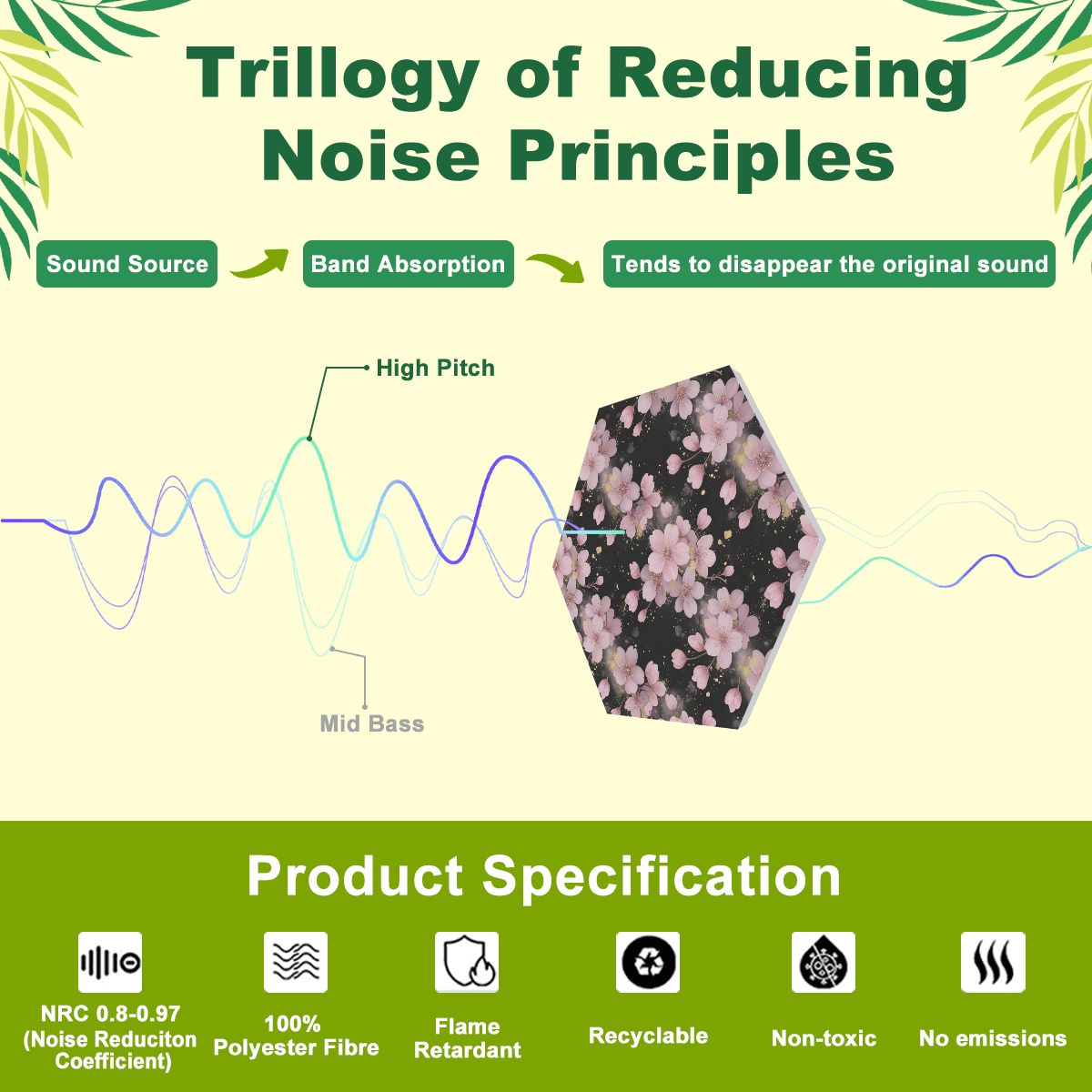 Trillogy of Reducing Noise Principles

Sound Source

Band Absorption

Tends to disappear the original sound

High Pitch

Mid Bass

Product Specification

NRC 0.8-0.97 (Noise Reduciton Coefficient)

100% Polyester Fibre

Flame Retardant

Recyclable

Non-toxic

No emissions